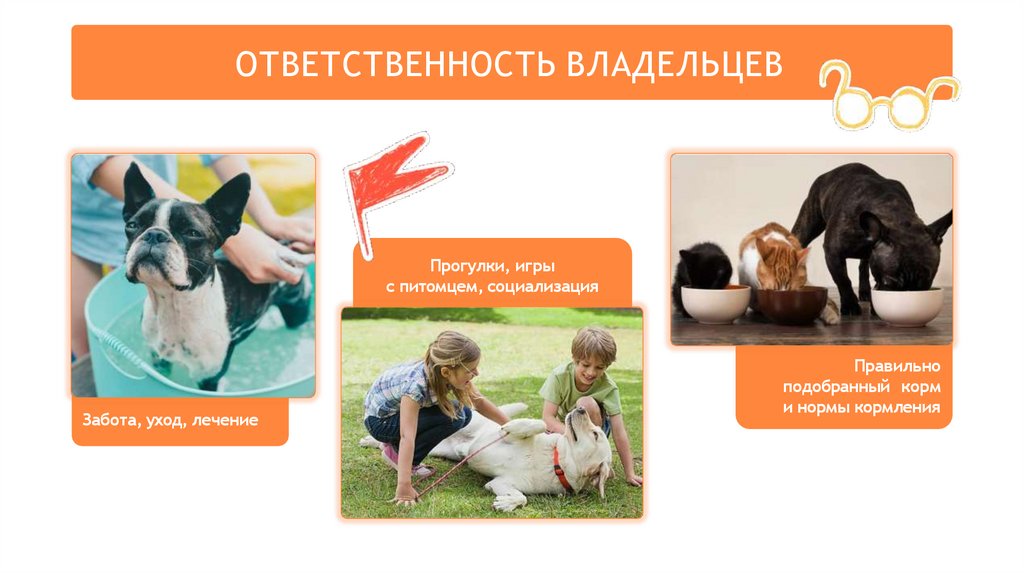 ОТВЕТСТВЕННОСТЬ ВЛАДЕЛЬЦЕВ

Забота, уход, лечение

Прогулки, игры с питомцем, социализация

Правильно подобранный корм и нормы кормления